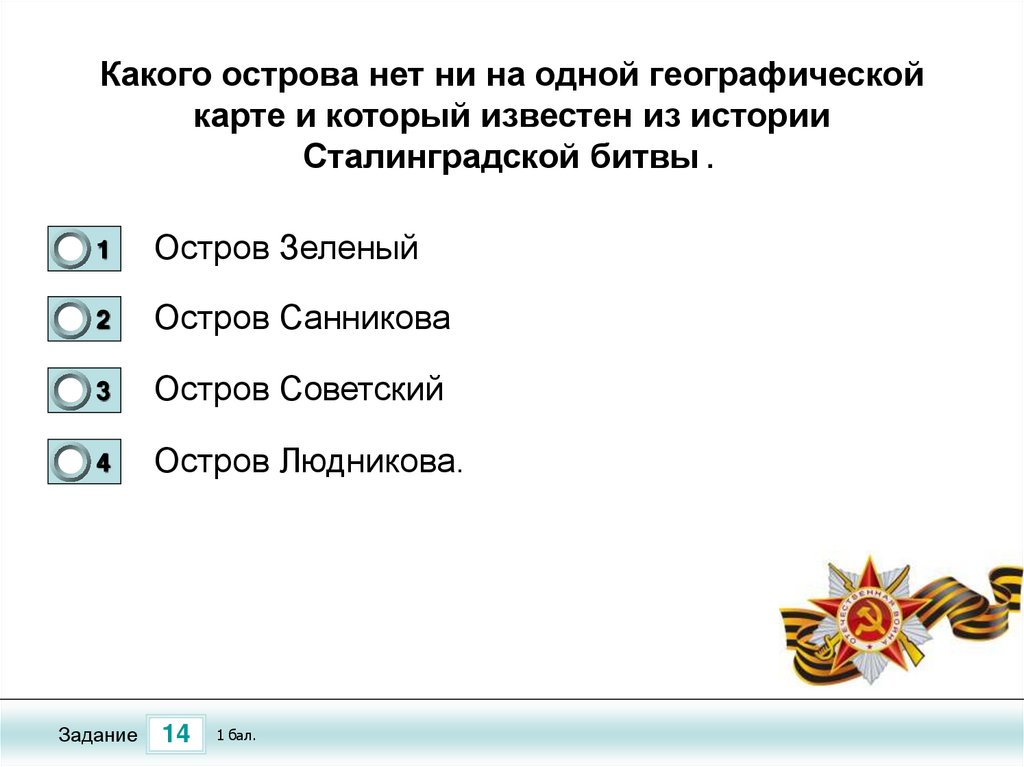 Какого острова нет ни на одной географической карте и который известен из истории Сталинградской битвы .

1 Остров Зеленый

2 Остров Санникова

3 Остров Советский

4 Остров Людникова.

ОТЕЧЕСТВЕННАЯ ВОЙНА

Задание 14 1 бал.